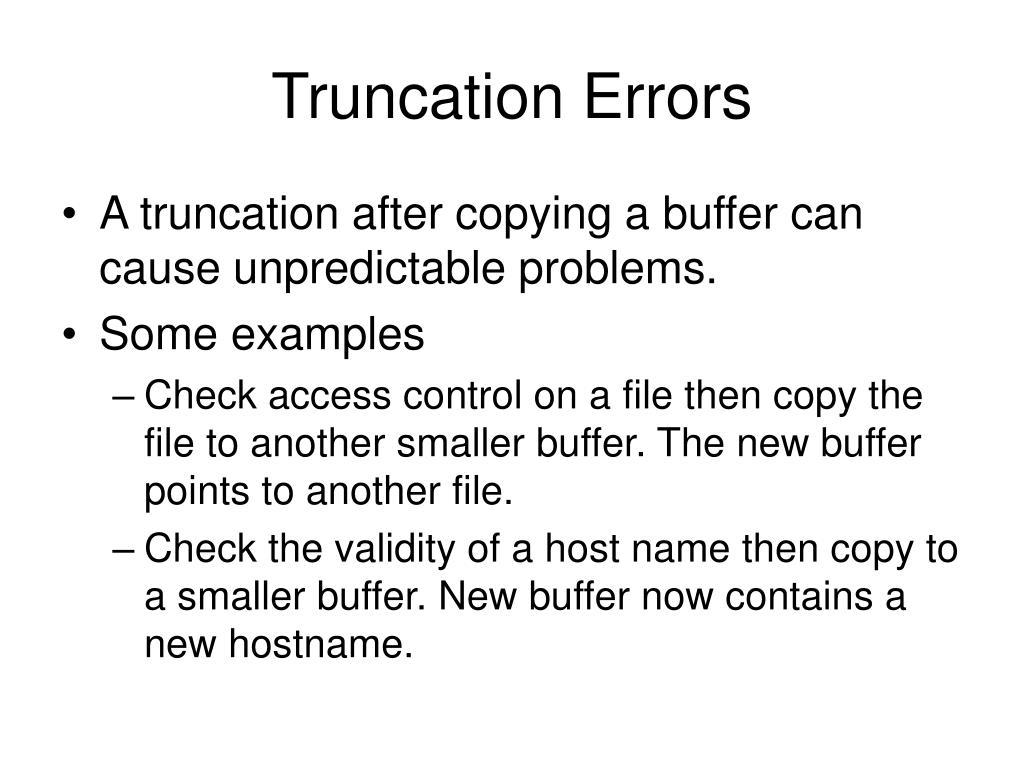 Truncation Errors

• A truncation after copying a buffer can cause unpredictable problems.
• Some examples
– Check access control on a file then copy the file to another smaller buffer. The new buffer points to another file.
– Check the validity of a host name then copy to a smaller buffer. New buffer now contains a new hostname.